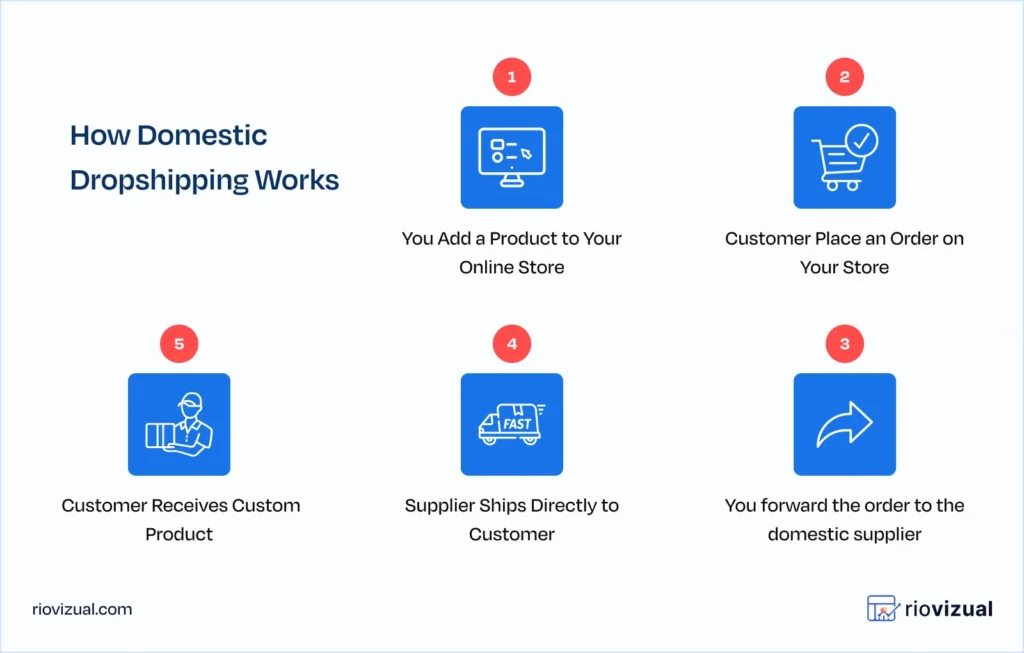 How Domestic Dropshipping Works

1

You Add a Product to Your Online Store

2

Customer Place an Order on Your Store

5

Customer Receives Custom Product

4

FAST

Supplier Ships Directly to Customer

3

You forward the order to the domestic supplier

riovizual.com

riovizual